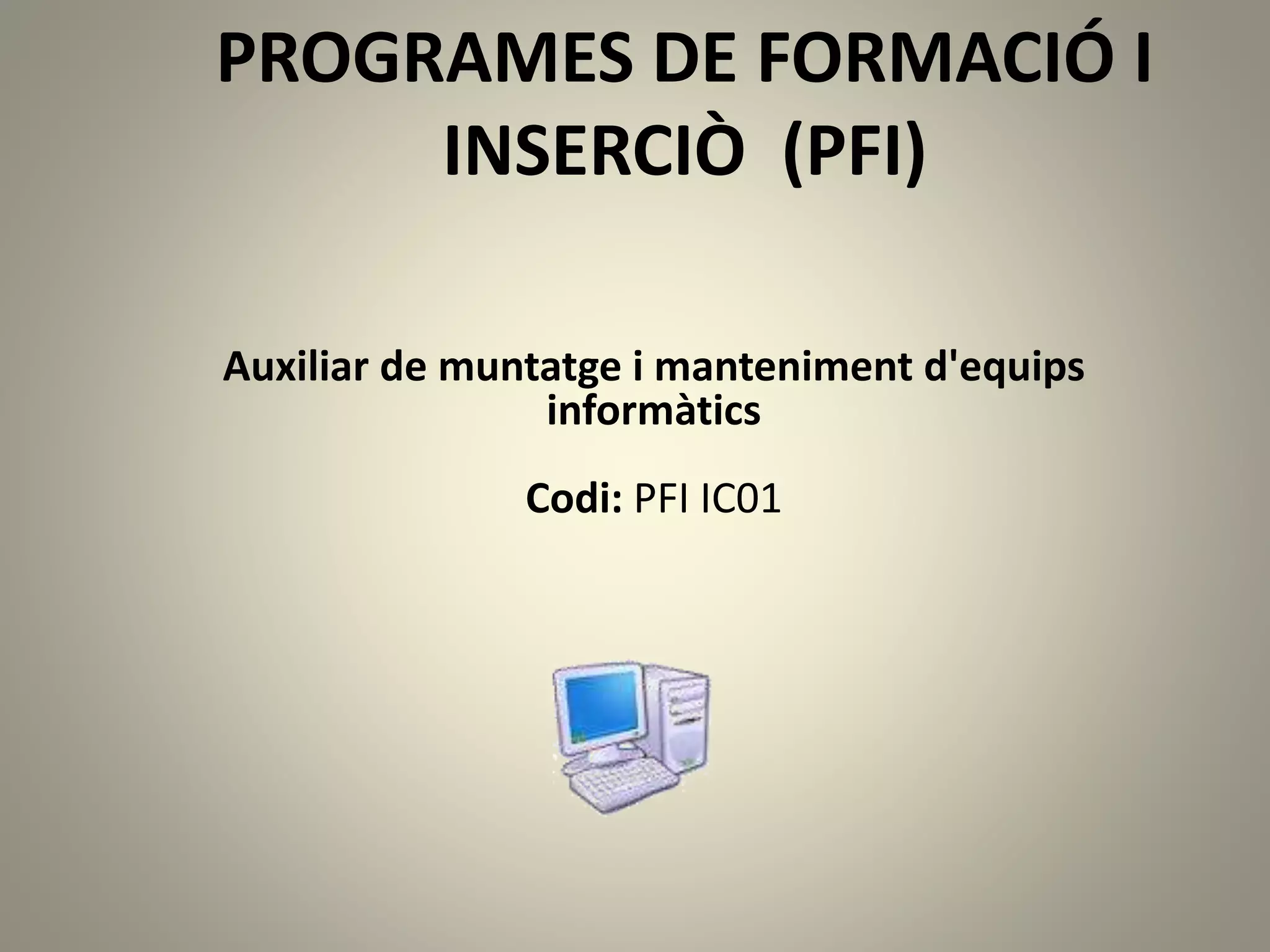 PROGRAMES DE FORMACIÓ I INSERCIÒ (PFI)

Auxiliar de muntatge i manteniment d'equips informàtics

Codi: PFI IC01